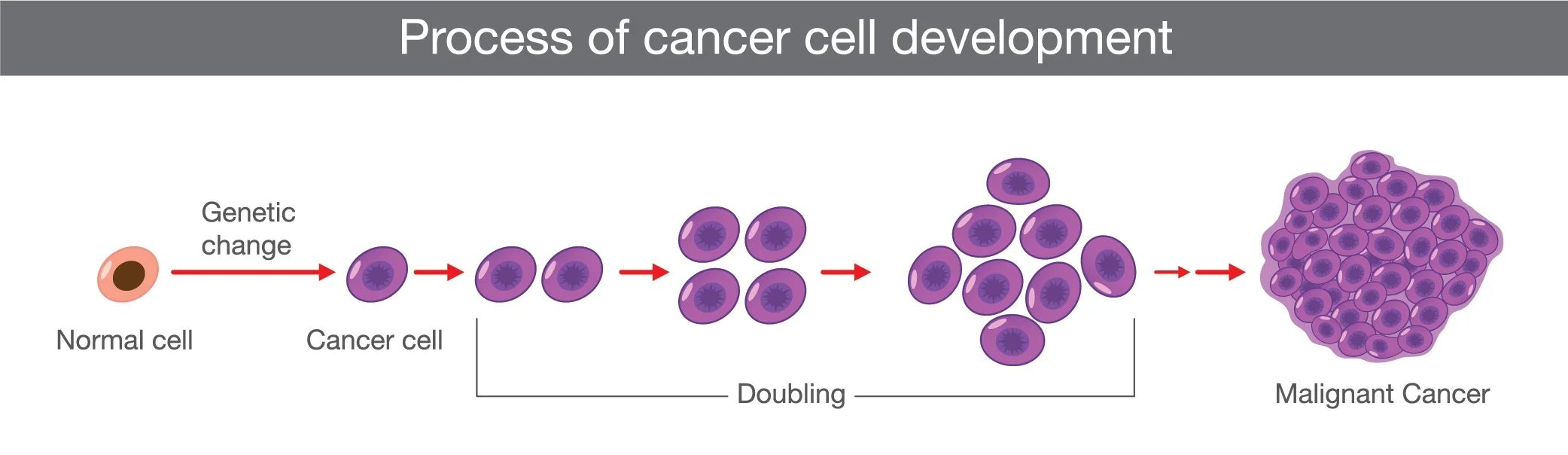 Process of cancer cell development

Genetic change

Normal cell

Cancer cell

Doubling

Malignant Cancer